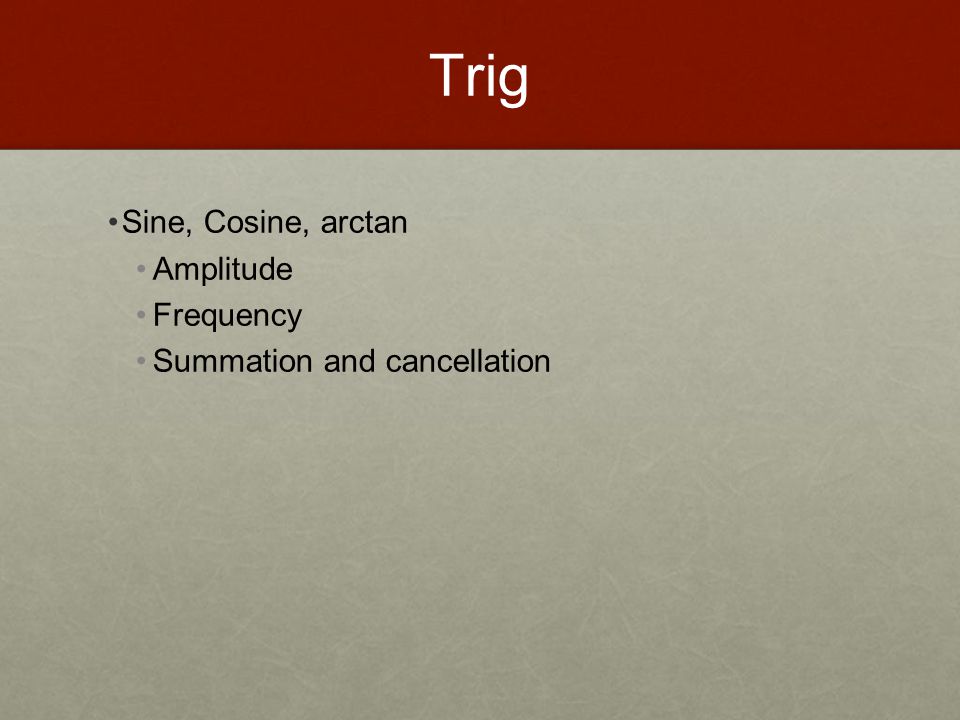 Trig

• Sine, Cosine, arctan
  • Amplitude
  • Frequency
  • Summation and cancellation